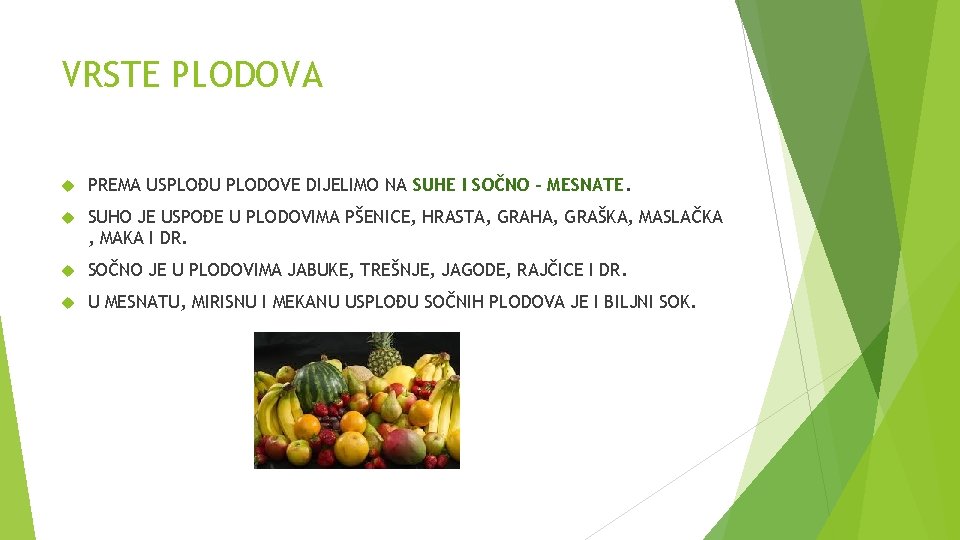 VRSTE PLODOVA

PREMA USPLOĐU PLODOVE DIJELIMO NA SUHE I SOČNO – MESNATE.

SUHO JE USPOĐE U PLODOVIMA PŠENICE, HRASTA, GRAHA, GRAŠKA, MASLAČKA , MAKA I DR.

SOČNO JE U PLODOVIMA JABUKE, TREŠNJE, JAGODE, RAJČICE I DR.

U MESNATU, MIRISNU I MEKANU USPLOĐU SOČNIH PLODOVA JE I BILJNI SOK.